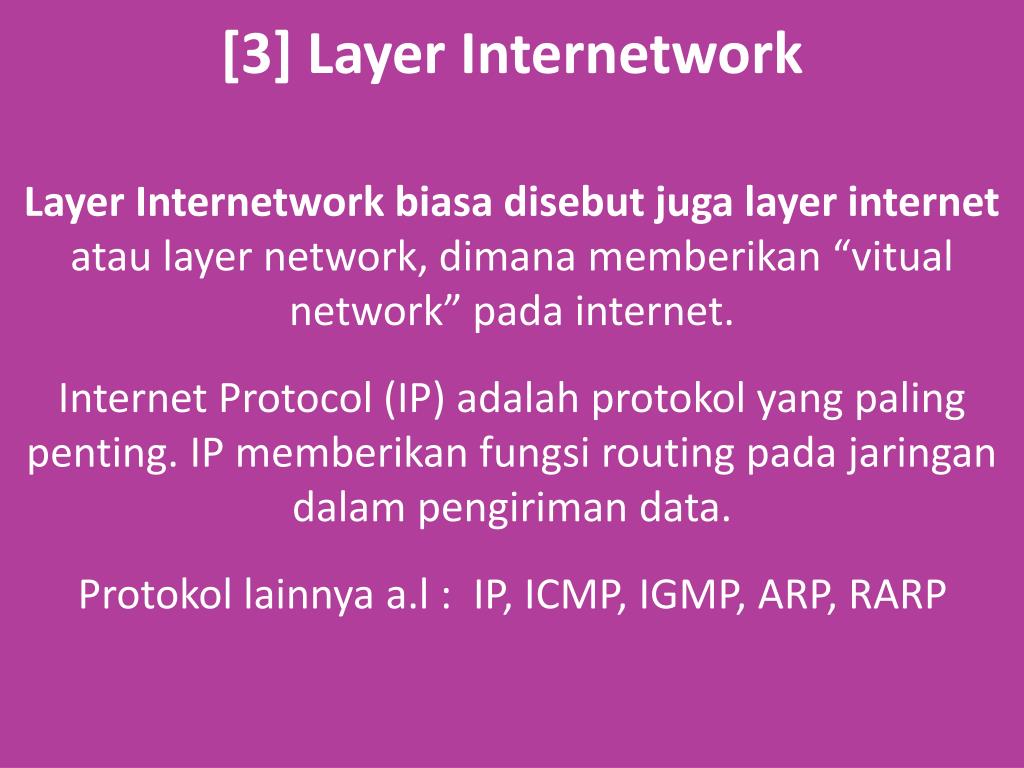 [3] Layer Internetwork

Layer Internetwork biasa disebut juga layer internet atau layer network, dimana memberikan “vitual network” pada internet.

Internet Protocol (IP) adalah protokol yang paling penting. IP memberikan fungsi routing pada jaringan dalam pengiriman data.

Protokol lainnya a.l : IP, ICMP, IGMP, ARP, RARP